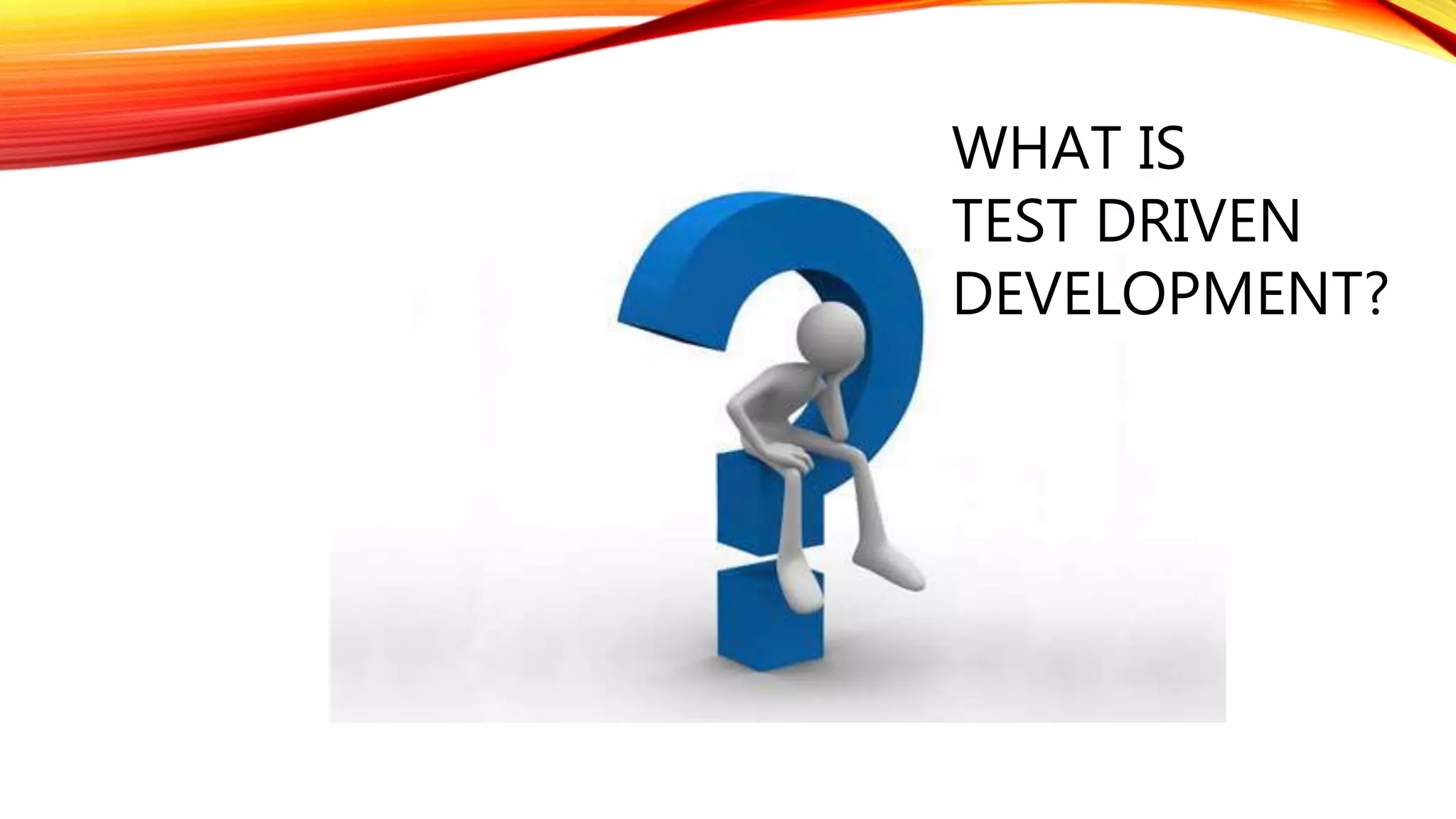 WHAT IS
TEST DRIVEN
DEVELOPMENT?